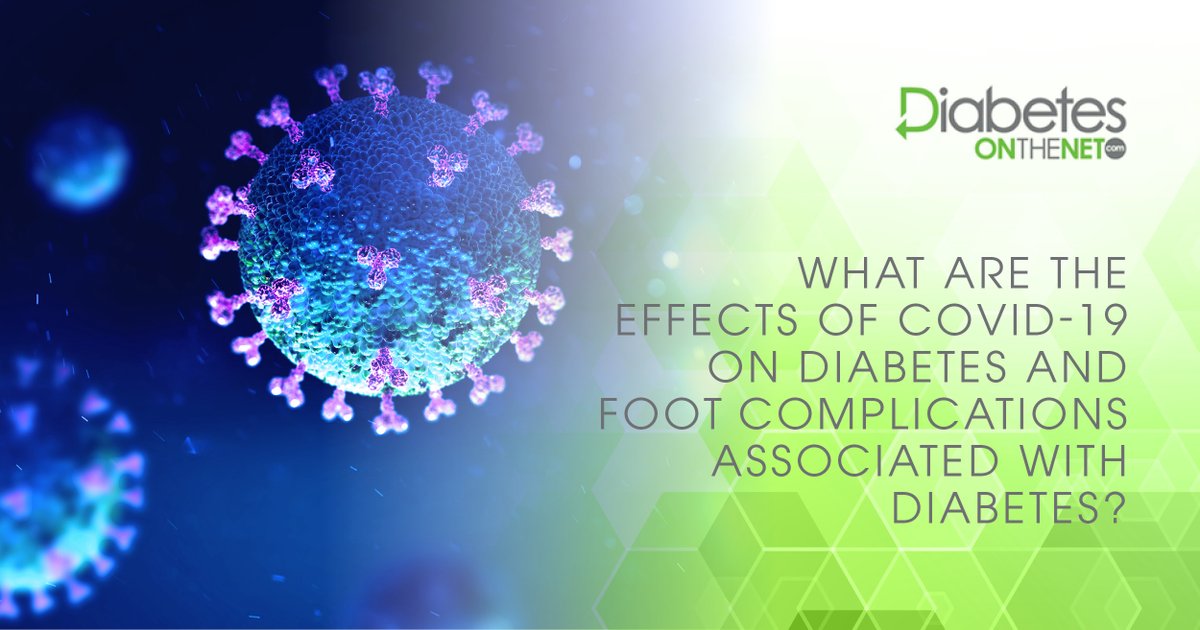 Diabetes
ONTHENET.com

WHAT ARE THE EFFECTS OF COVID-19 ON DIABETES AND FOOT COMPLICATIONS ASSOCIATED WITH DIABETES?